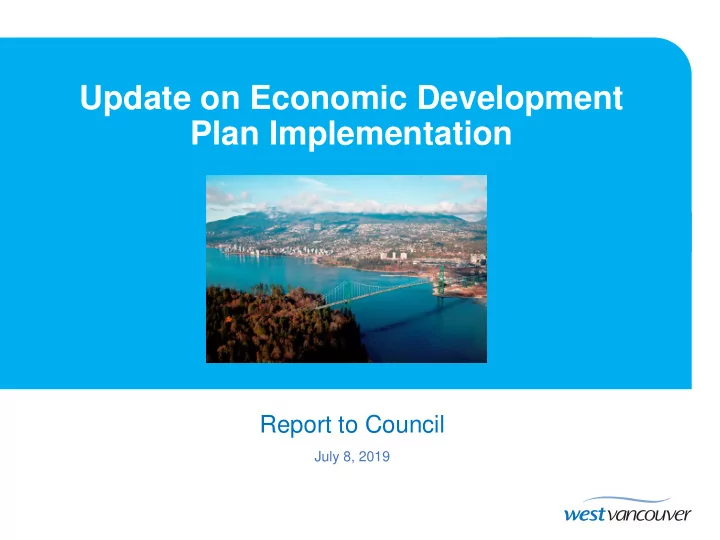 Update on Economic Development Plan Implementation

Report to Council

July 8, 2019

west vancouver